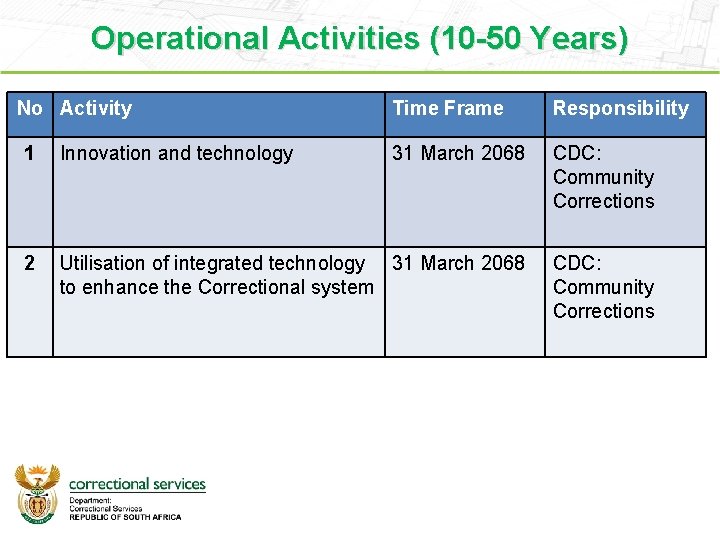 Operational Activities (10-50 Years)

| No | Activity | Time Frame | Responsibility |
|---|---|---|---|
| 1 | Innovation and technology | 31 March 2068 | CDC: Community Corrections |
| 2 | Utilisation of integrated technology to enhance the Correctional system | 31 March 2068 | CDC: Community Corrections |

correctional services
Department:
Correctional Services
REPUBLIC OF SOUTH AFRICA